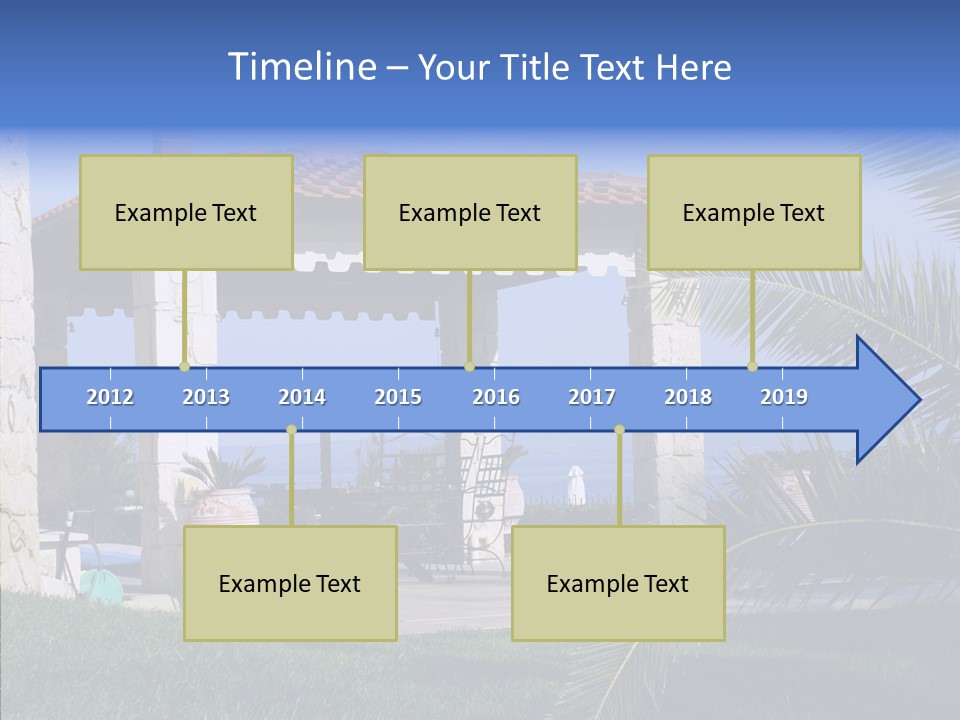 Timeline – Your Title Text Here

Example Text

Example Text

Example Text

2012
2013
2014
2015
2016
2017
2018
2019

Example Text

Example Text